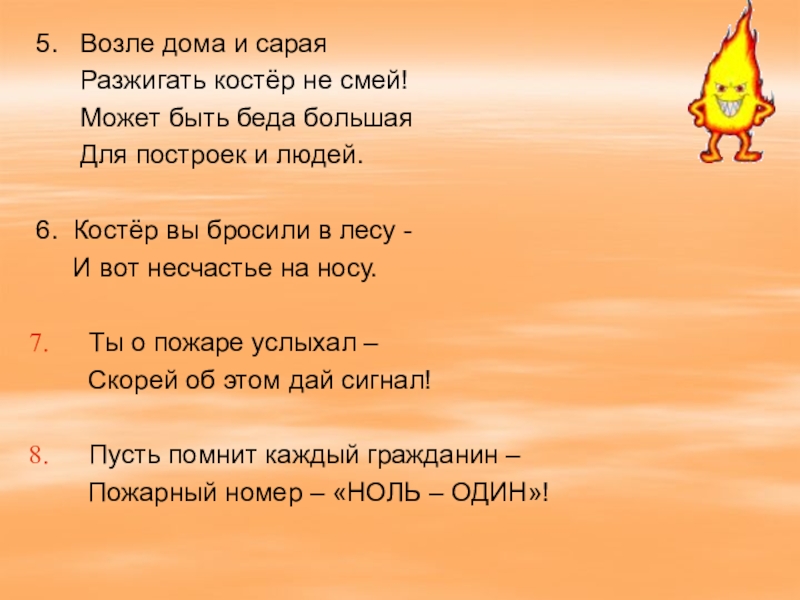 5. Возле дома и сарая
Разжигать костёр не смей!
Может быть беда большая
Для построек и людей.

6. Костёр вы бросили в лесу -
И вот несчастье на носу.

7. Ты о пожаре услыхал –
Скорей об этом дай сигнал!

8. Пусть помнит каждый гражданин –
Пожарный номер – «НОЛЬ – ОДИН»!